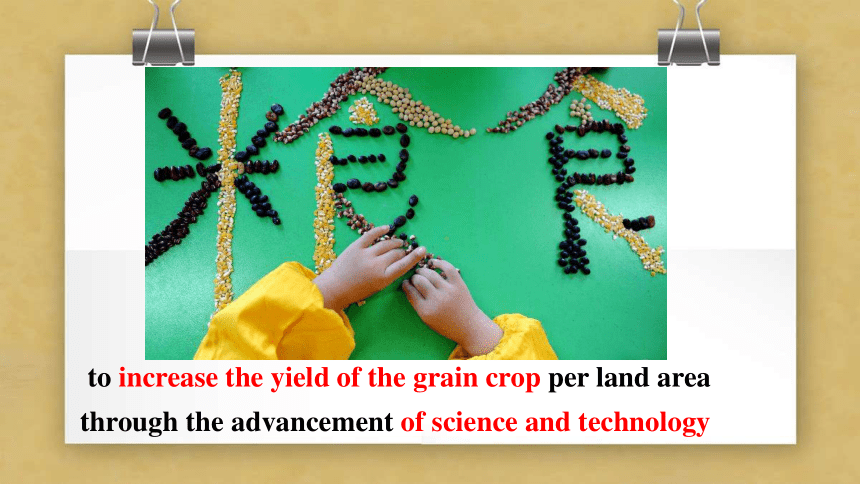 粮食

to increase the yield of the grain crop per land area through the advancement of science and technology